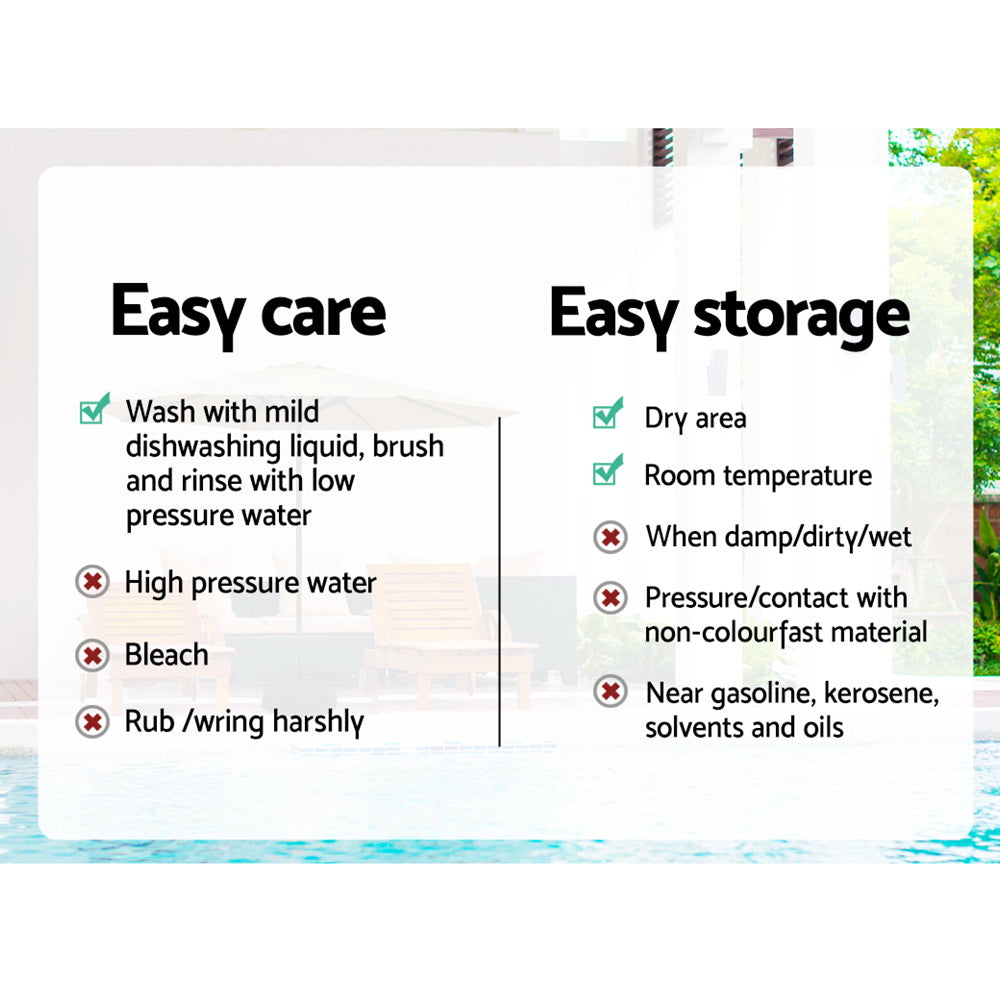 Easy care

Wash with mild dishwashing liquid, brush and rinse with low pressure water

High pressure water

Bleach

Rub /wring harshly

Easy storage

Dry area

Room temperature

When damp/dirty/wet

Pressure/contact with non-colourfast material

Near gasoline, kerosene, solvents and oils